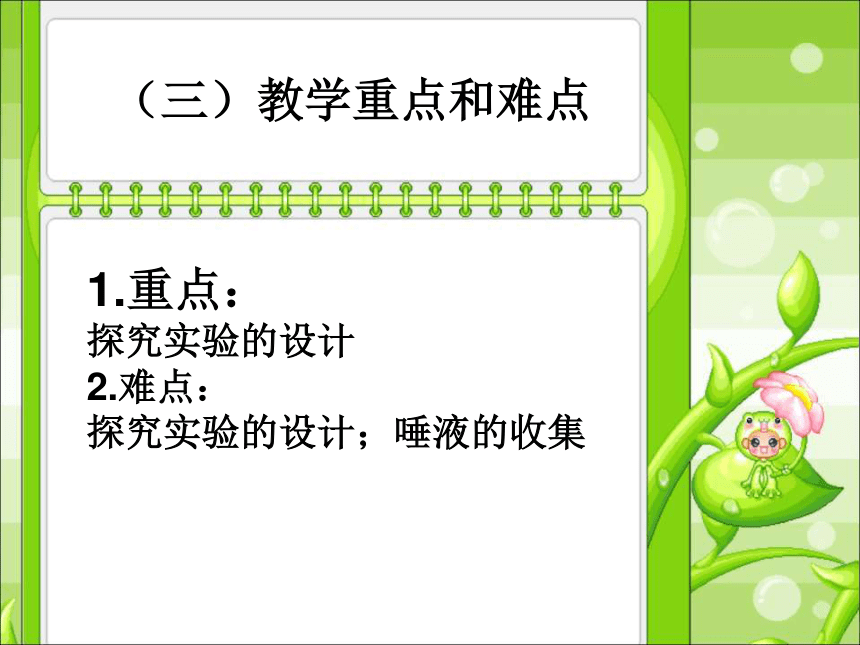 （三）教学重点和难点

1.重点：
探究实验的设计
2.难点：
探究实验的设计；唾液的收集